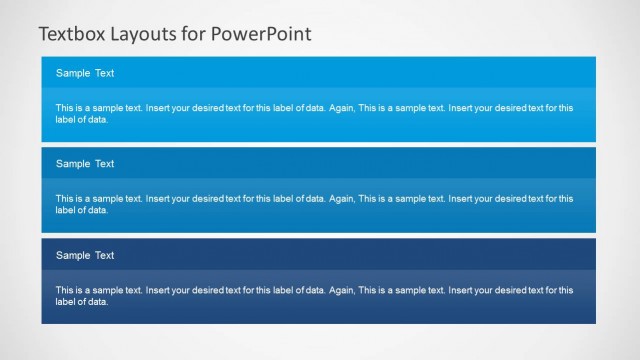 Textbox Layouts for PowerPoint

Sample Text

This is a sample text. Insert your desired text for this label of data. Again, This is a sample text. Insert your desired text for this label of data.

Sample Text

This is a sample text. Insert your desired text for this label of data. Again, This is a sample text. Insert your desired text for this label of data.

Sample Text

This is a sample text. Insert your desired text for this label of data. Again, This is a sample text. Insert your desired text for this label of data.